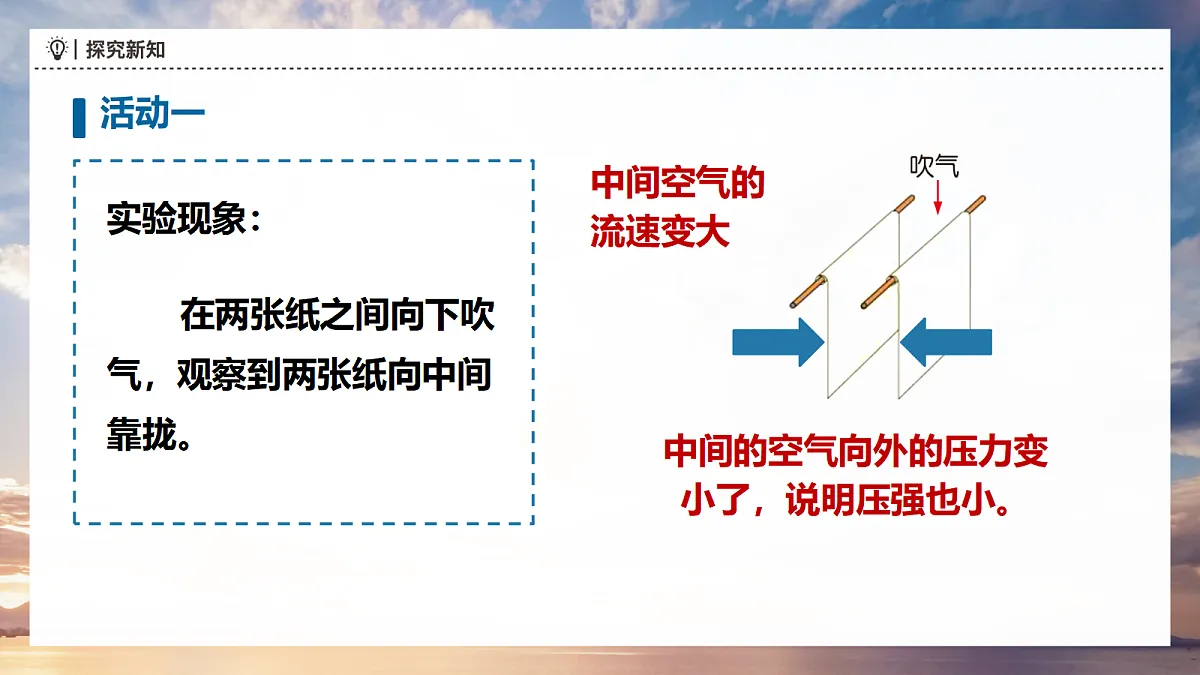 探究新知

活动一

实验现象：

在两张纸之间向下吹气，观察到两张纸向中间靠拢。

中间空气的流速变大

吹气

中间的空气向外的压力变小了，说明压强也小。